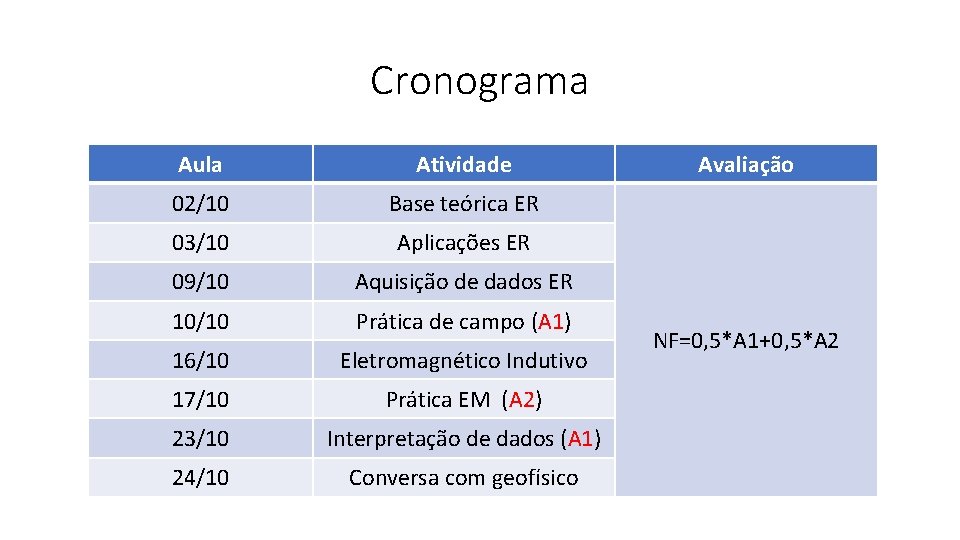 Cronograma

| Aula | Atividade | Avaliação |
|---|---|---|
| 02/10 | Base teórica ER | NF=0,5*A1+0,5*A2 |
| 03/10 | Aplicações ER | |
| 09/10 | Aquisição de dados ER | |
| 10/10 | Prática de campo (A1) | |
| 16/10 | Eletromagnético Indutivo | |
| 17/10 | Prática EM (A2) | |
| 23/10 | Interpretação de dados (A1) | |
| 24/10 | Conversa com geofísico | |